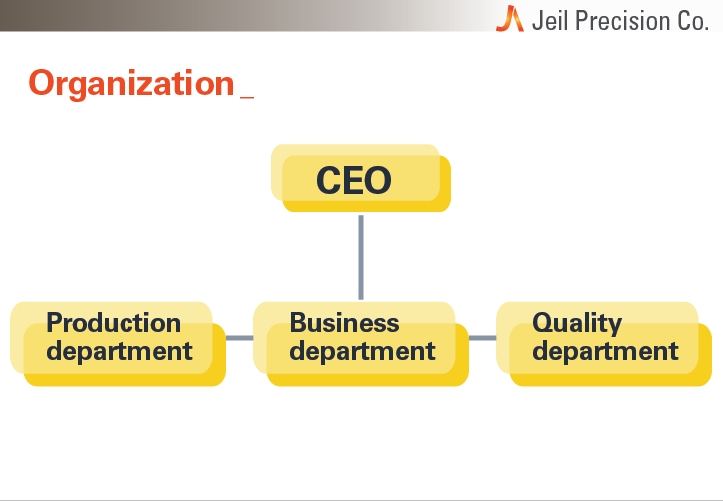 Jeil Precision Co.

Organization _

CEO

Production department

Business department

Quality department